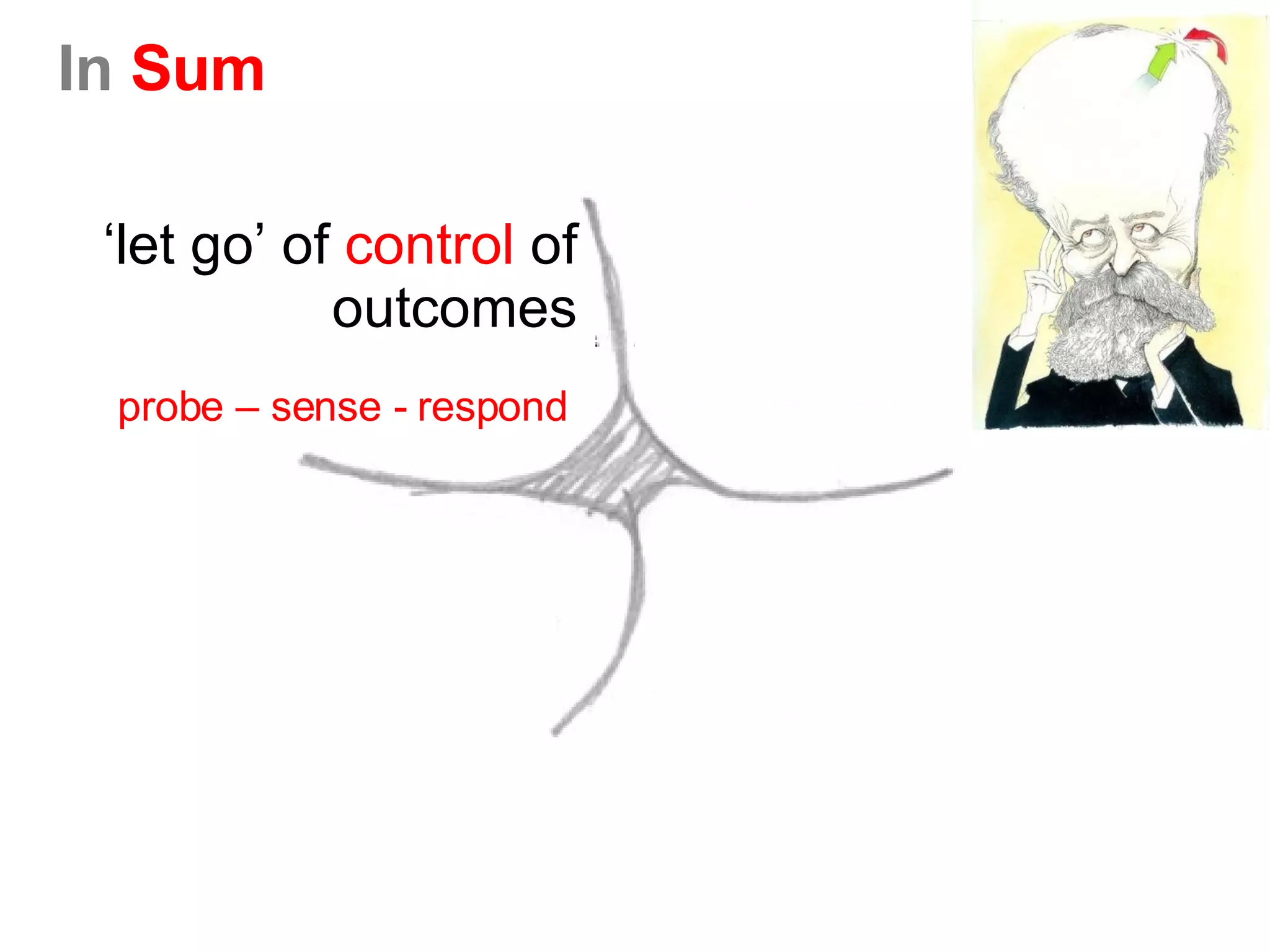 In Sum

‘let go’ of control of outcomes

probe – sense - respond